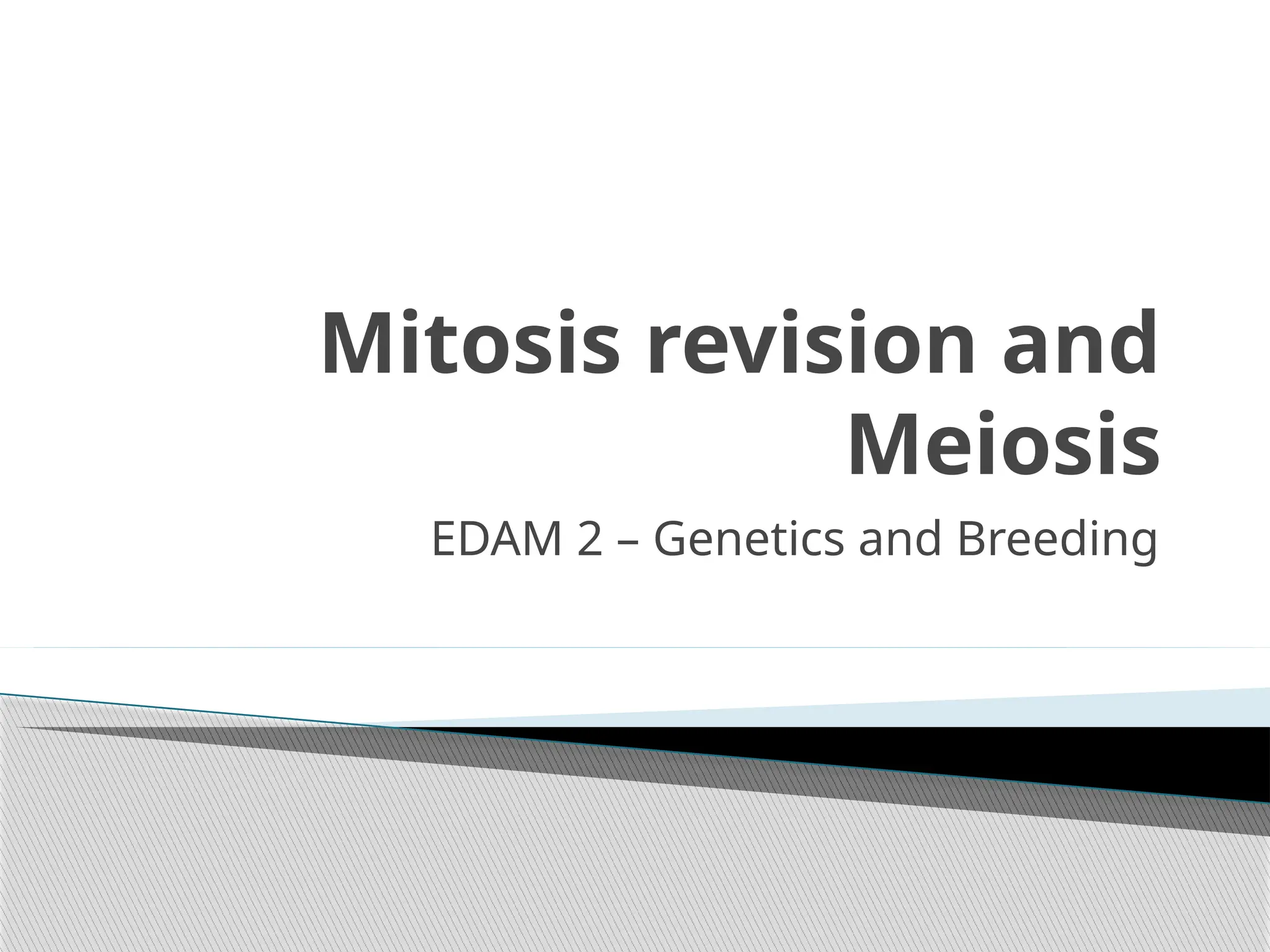 Mitosis revision and Meiosis

EDAM 2 – Genetics and Breeding